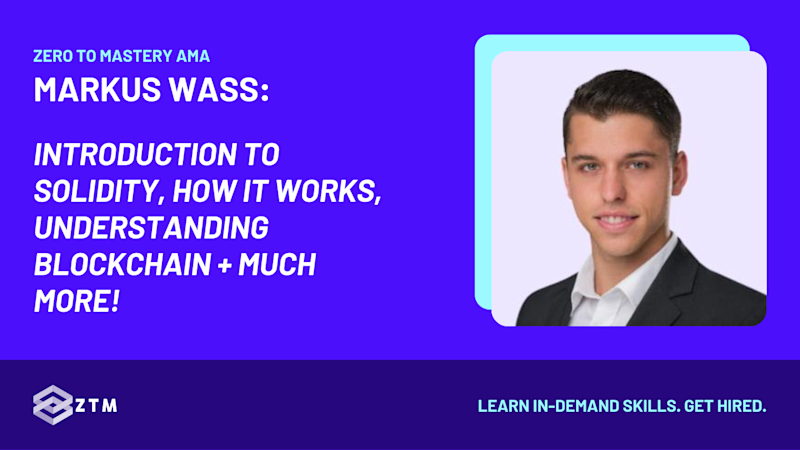 ZERO TO MASTERY AMA

MARKUS WASS:

INTRODUCTION TO SOLIDITY, HOW IT WORKS, UNDERSTANDING BLOCKCHAIN + MUCH MORE!

ZTM

LEARN IN-DEMAND SKILLS. GET HIRED.